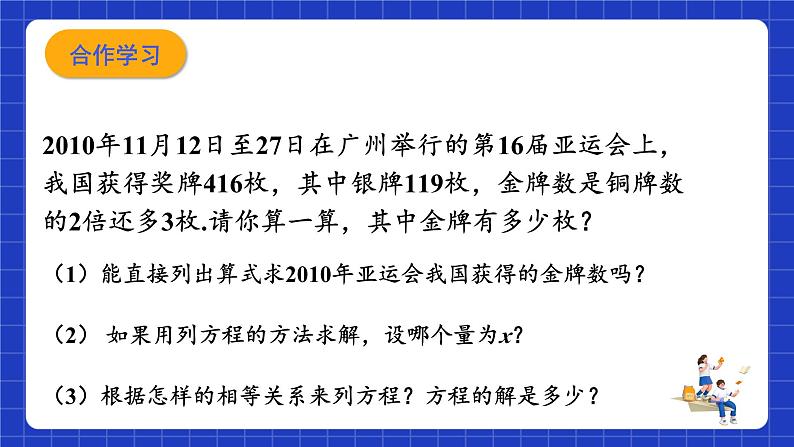 合作学习

2010年11月12日至27日在广州举行的第16届亚运会上，我国获得奖牌416枚，其中银牌119枚，金牌数是铜牌数的2倍还多3枚.请你算一算，其中金牌有多少枚？

（1）能直接列出算式求2010年亚运会我国获得的金牌数吗？

（2） 如果用列方程的方法求解，设哪个量为$x$?

（3）根据怎样的相等关系来列方程？方程的解是多少？